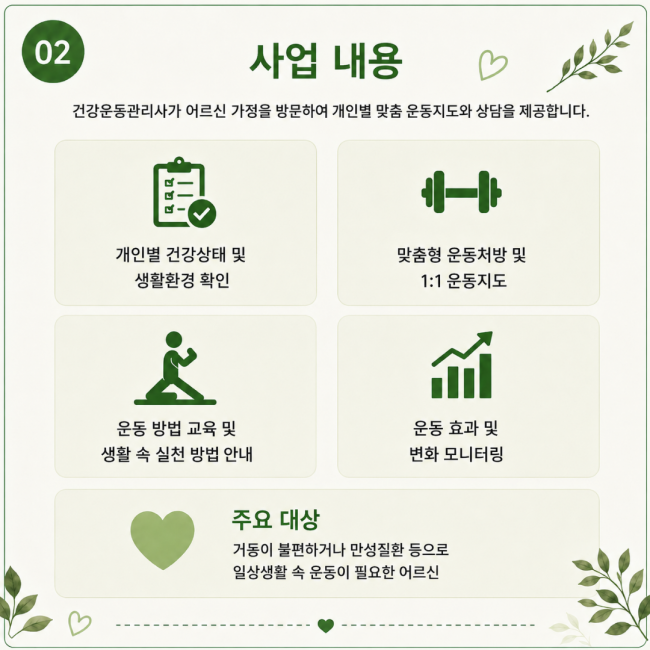 02

사업 내용

건강운동관리사가 어르신 가정을 방문하여 개인별 맞춤 운동지도와 상담을 제공합니다.

개인별 건강상태 및 생활환경 확인

맞춤형 운동처방 및 1:1 운동지도

운동 방법 교육 및 생활 속 실천 방법 안내

운동 효과 및 변화 모니터링

주요 대상

거동이 불편하거나 만성질환 등으로 일상생활 속 운동이 필요한 어르신